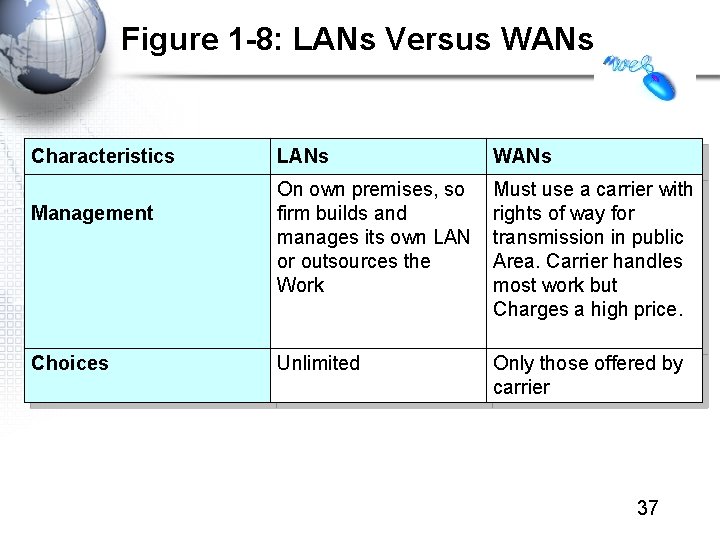 Figure 1-8: LANs Versus WANs

web

| Characteristics | LANs | WANs |
|---|---|---|
| Management | On own premises, so firm builds and manages its own LAN or outsources the Work | Must use a carrier with rights of way for transmission in public Area. Carrier handles most work but Charges a high price. |
| Choices | Unlimited | Only those offered by carrier |

37